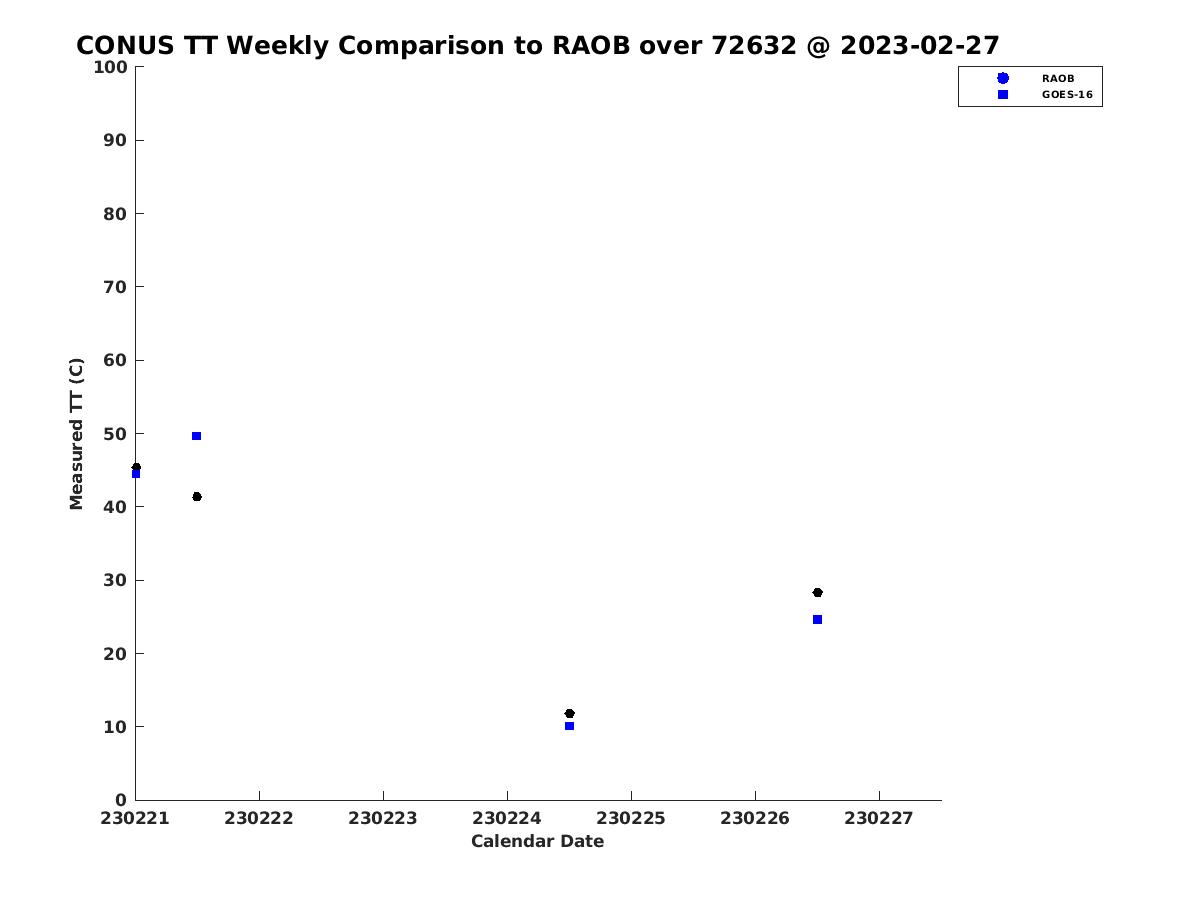 CONUS TT Weekly Comparison to RAOB over 72632 @ 2023-02-27

RAOB
GOES-16

Measured TT (C)

100
90
80
70
60
50
40
30
20
10
0

230221 230222 230223 230224 230225 230226 230227

Calendar Date